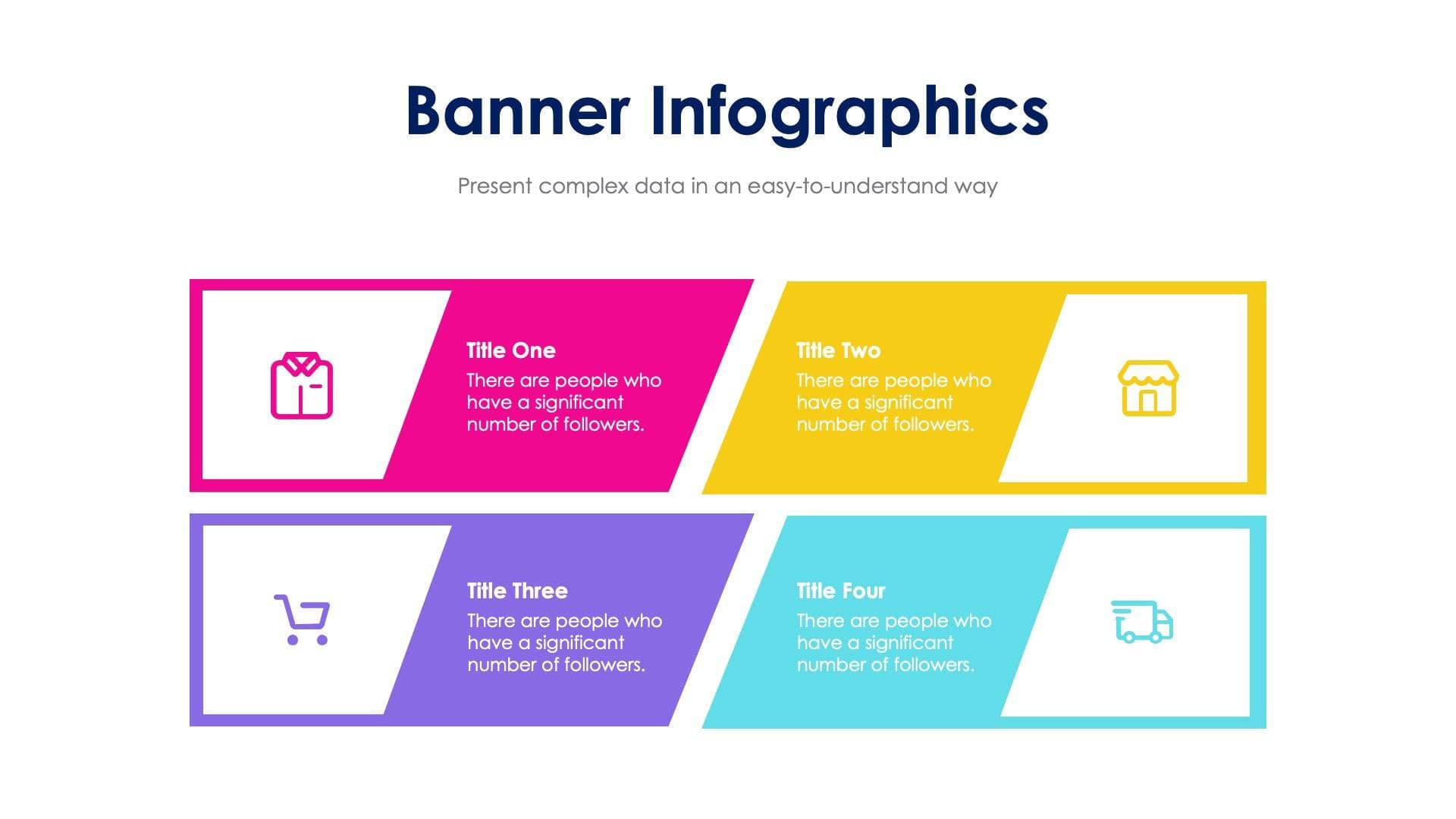 Banner Infographics

Present complex data in an easy-to-understand way

Title One
There are people who have a significant number of followers.

Title Two
There are people who have a significant number of followers.

Title Three
There are people who have a significant number of followers.

Title Four
There are people who have a significant number of followers.